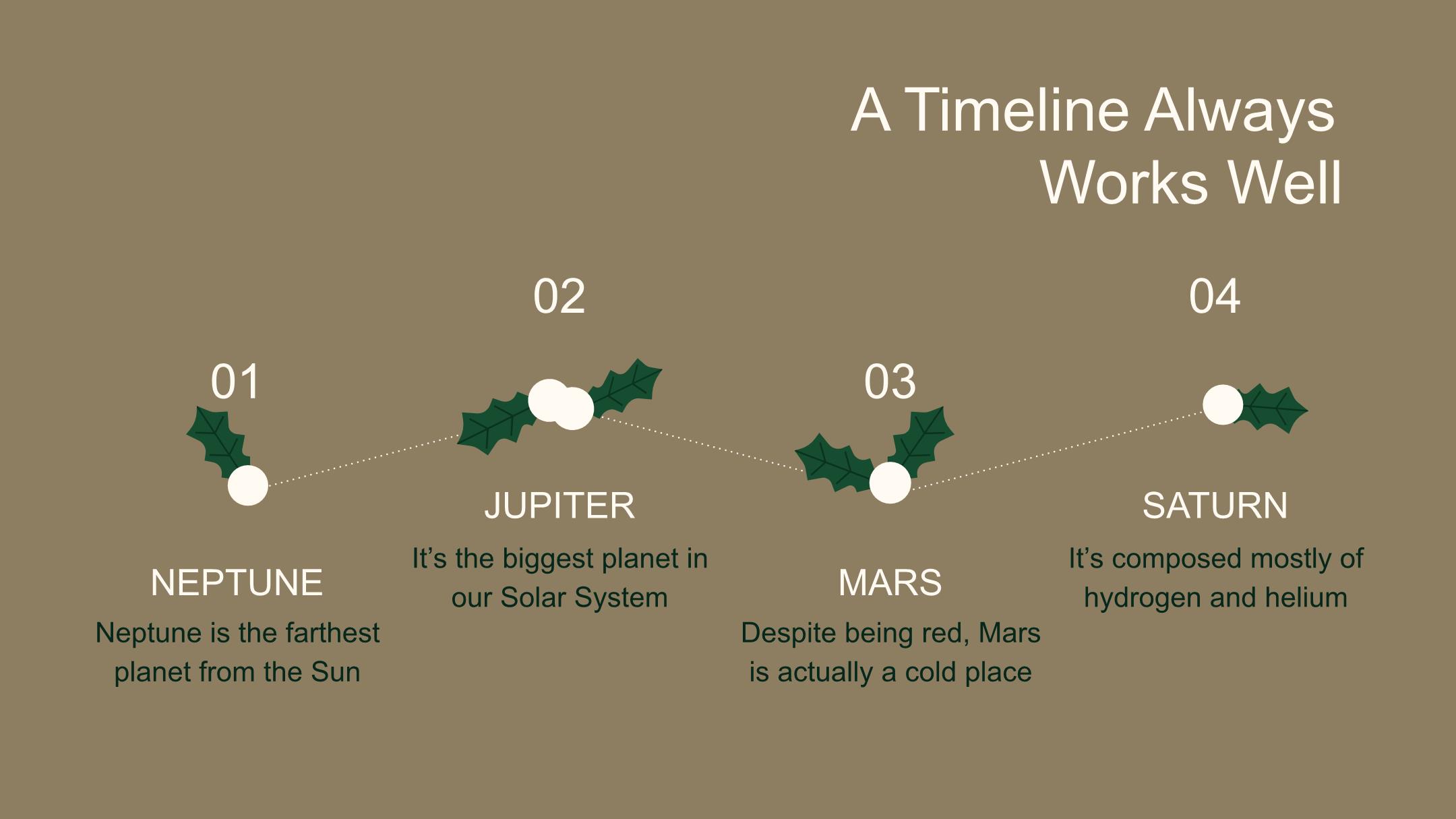 A Timeline Always Works Well

01

NEPTUNE

Neptune is the farthest planet from the Sun

02

JUPITER

It’s the biggest planet in our Solar System

03

MARS

Despite being red, Mars is actually a cold place

04

SATURN

It’s composed mostly of hydrogen and helium